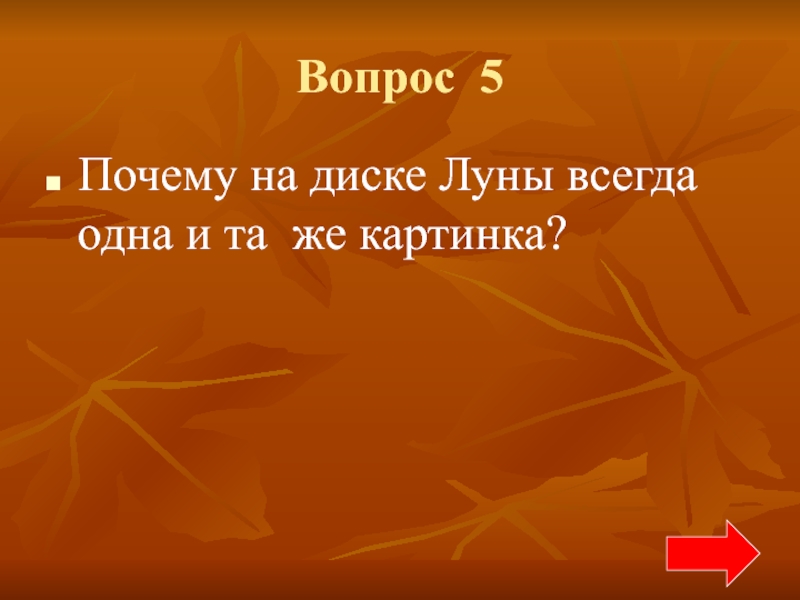 Вопрос 5

Почему на диске Луны всегда одна и та же картинка?